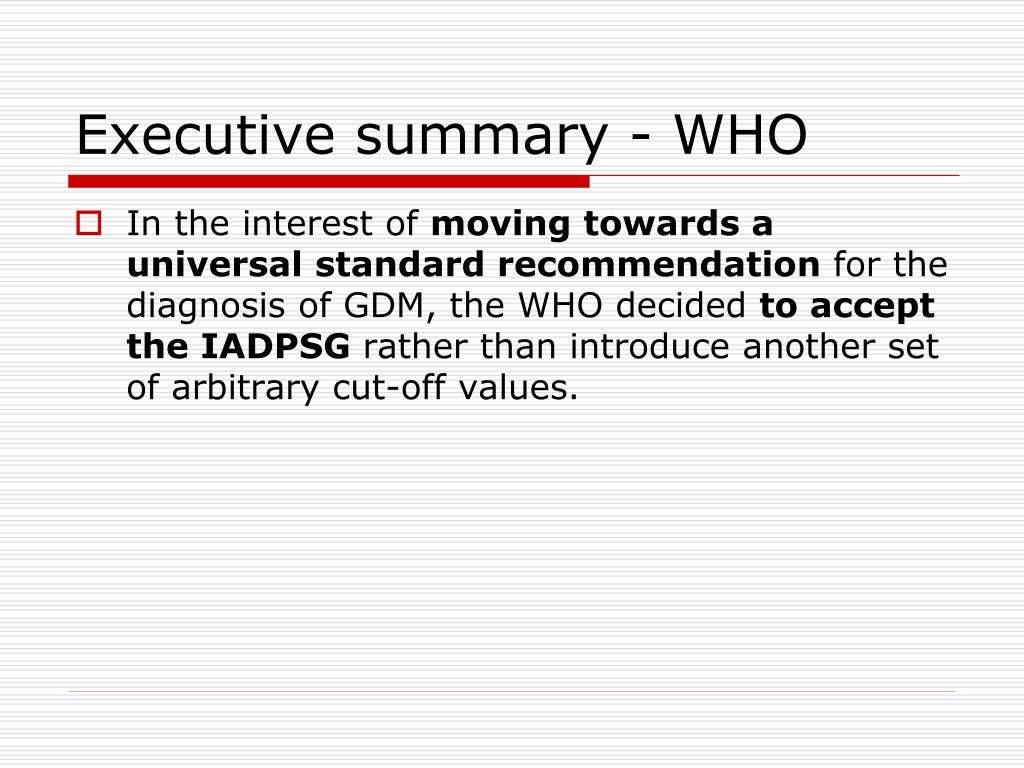 Executive summary - WHO

In the interest of moving towards a universal standard recommendation for the diagnosis of GDM, the WHO decided to accept the IADPSG rather than introduce another set of arbitrary cut-off values.